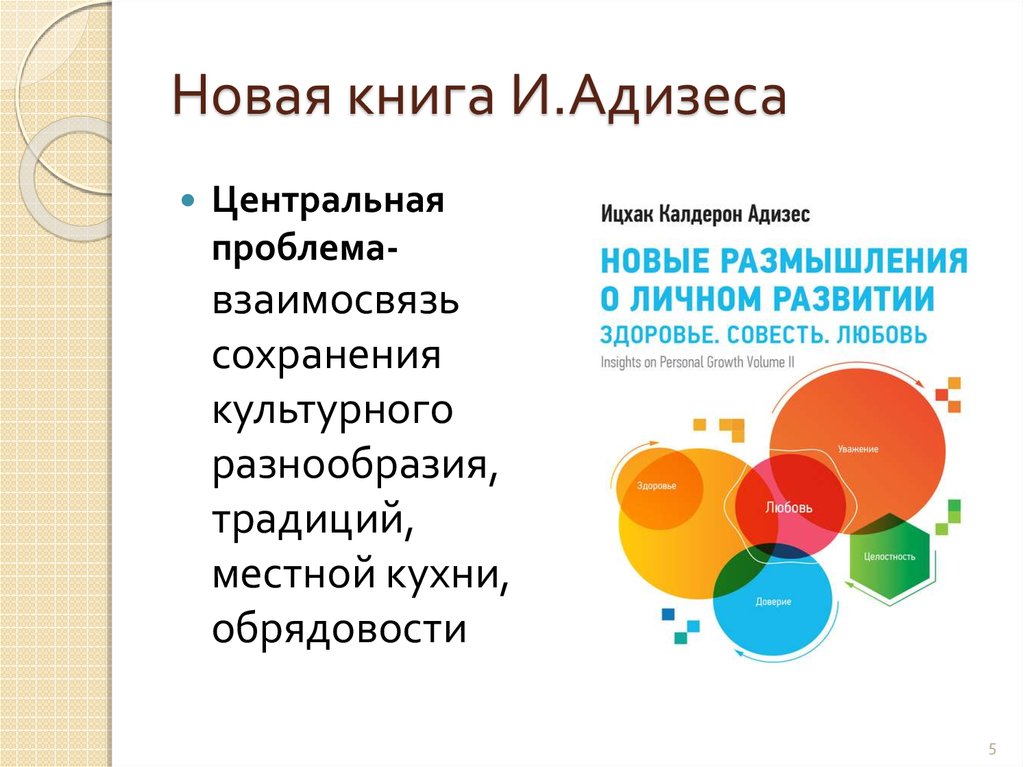 Новая книга И.Адизеса

Центральная проблема- взаимосвязь сохранения культурного разнообразия, традиций, местной кухни, обрядовости

Ицхак Калдерон Адизес

НОВЫЕ РАЗМЫШЛЕНИЯ О ЛИЧНОМ РАЗВИТИИ

ЗДОРОВЬЕ. СОВЕСТЬ. ЛЮБОВЬ

Insights on Personal Growth Volume II

Уважение

Здоровье

Любовь

Целостность

Доверие

5